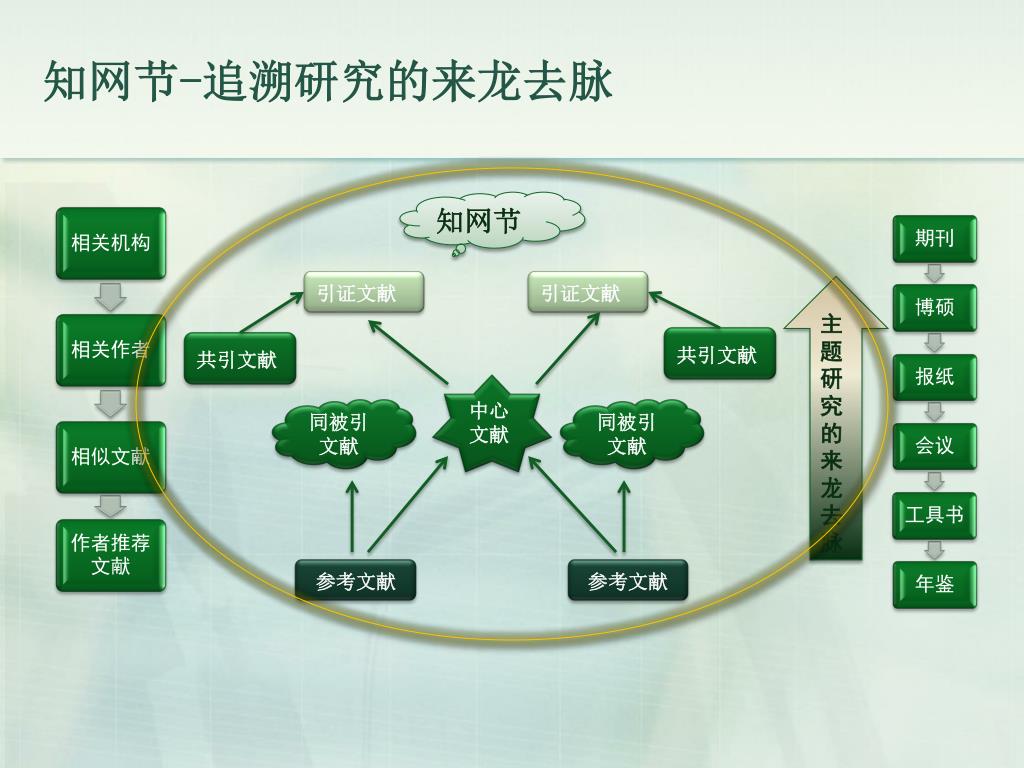 知网节-追溯研究的来龙去脉

相关机构

相关作者

相似文献

作者推荐文献

知网节

引证文献

引证文献

共引文献

共引文献

同被引文献

中心文献

同被引文献

参考文献

参考文献

主题研究的来龙去脉

期刊

博硕

报纸

会议

工具书

年鉴